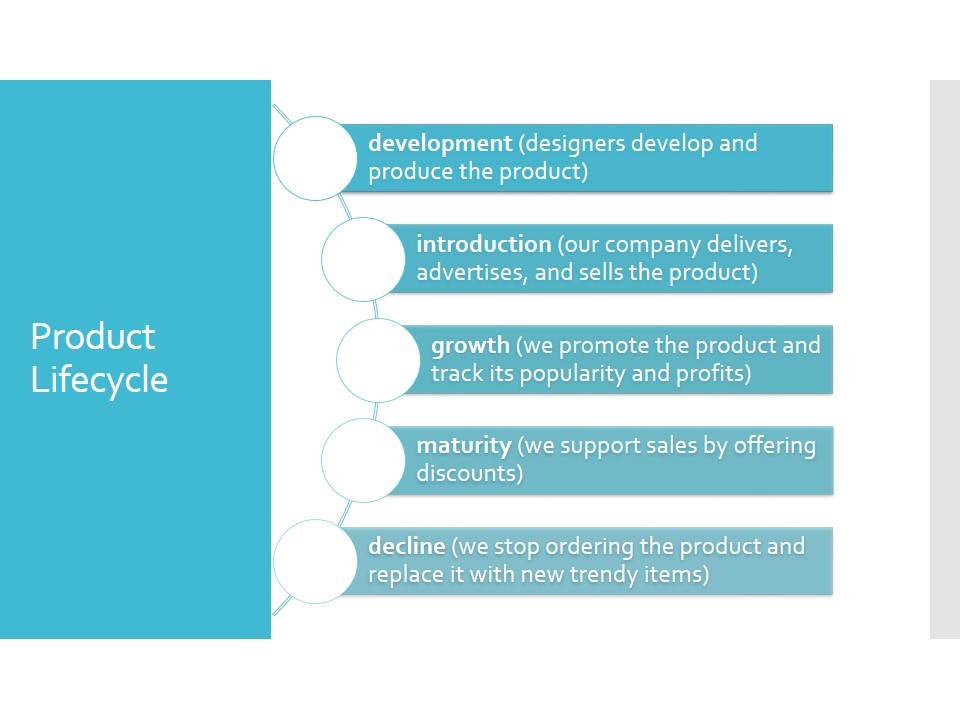 Product Lifecycle

development (designers develop and produce the product)

introduction (our company delivers, advertises, and sells the product)

growth (we promote the product and track its popularity and profits)

maturity (we support sales by offering discounts)

decline (we stop ordering the product and replace it with new trendy items)